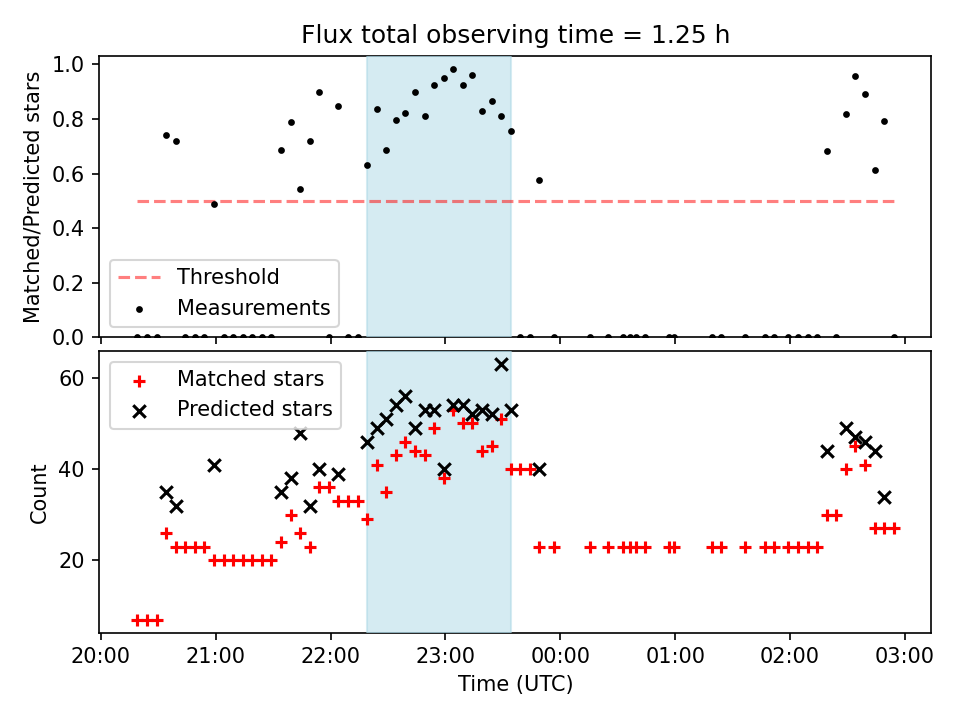 Flux total observing time = 1.25 h

Matched/Predicted stars

1.0
0.8
0.6
0.4
0.2
0.0

Threshold
Measurements

Count

60
40
20

Matched stars
Predicted stars

20:00
21:00
22:00
23:00
00:00
01:00
02:00
03:00

Time (UTC)